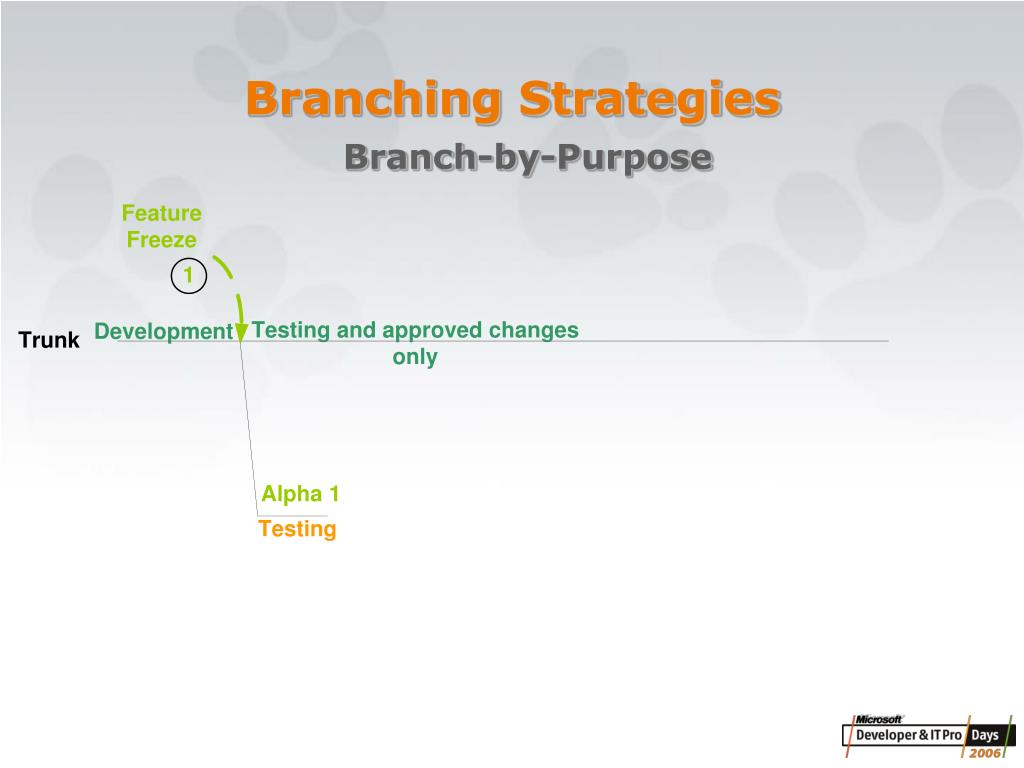 Branching Strategies
Branch-by-Purpose

Feature Freeze

1

Trunk

Development

Testing and approved changes only

Alpha 1

Testing

Microsoft
Developer & IT Pro Days
2006